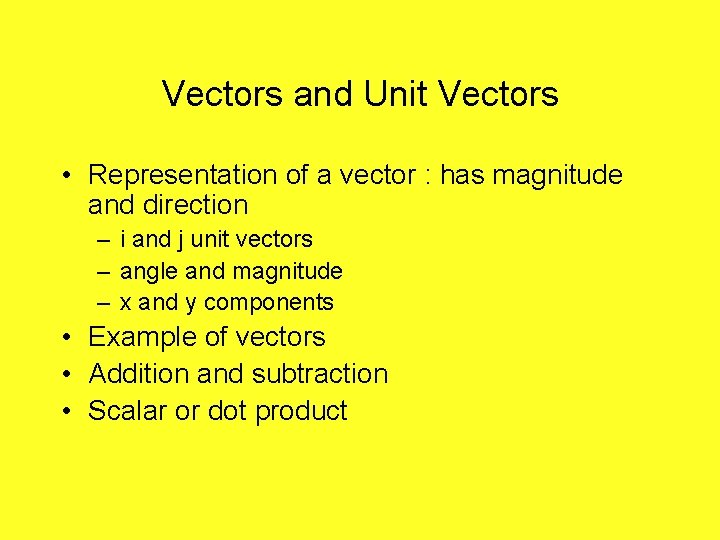 Vectors and Unit Vectors

• Representation of a vector : has magnitude and direction
– i and j unit vectors
– angle and magnitude
– x and y components
• Example of vectors
• Addition and subtraction
• Scalar or dot product